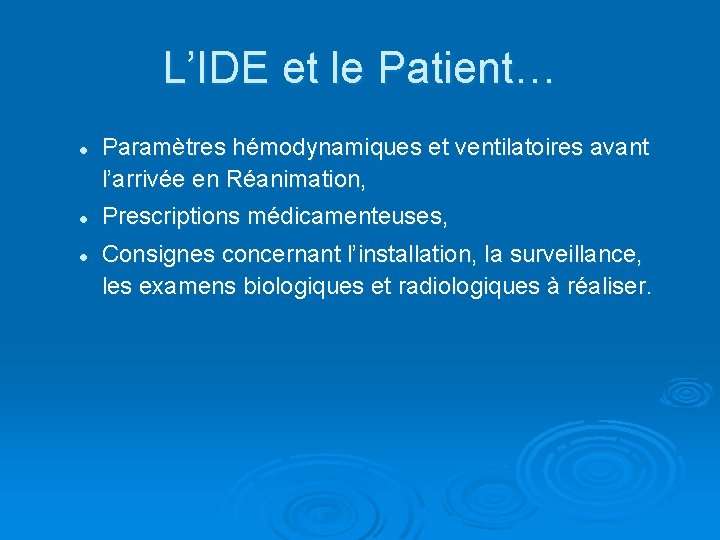 L’IDE et le Patient…

- Paramètres hémodynamiques et ventilatoires avant l’arrivée en Réanimation,
- Prescriptions médicamenteuses,
- Consignes concernant l’installation, la surveillance, les examens biologiques et radiologiques à réaliser.